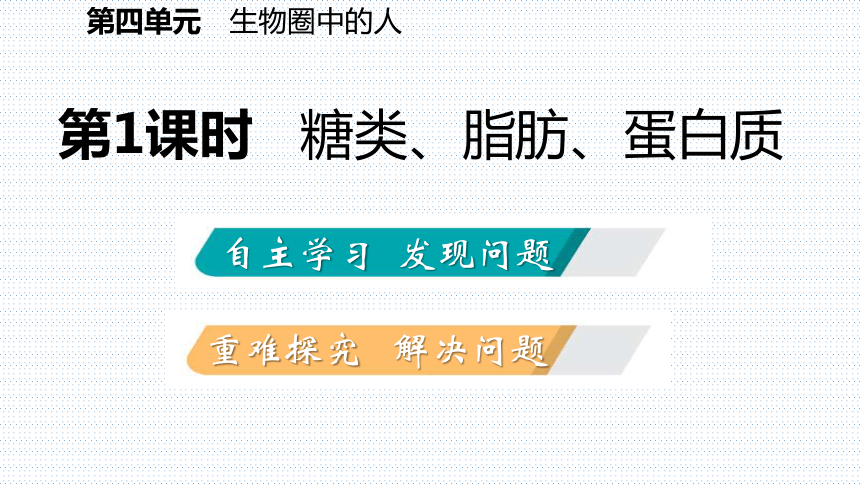 第四单元　生物圈中的人

第1课时　糖类、脂肪、蛋白质

自主学习　发现问题

重难探究　解决问题